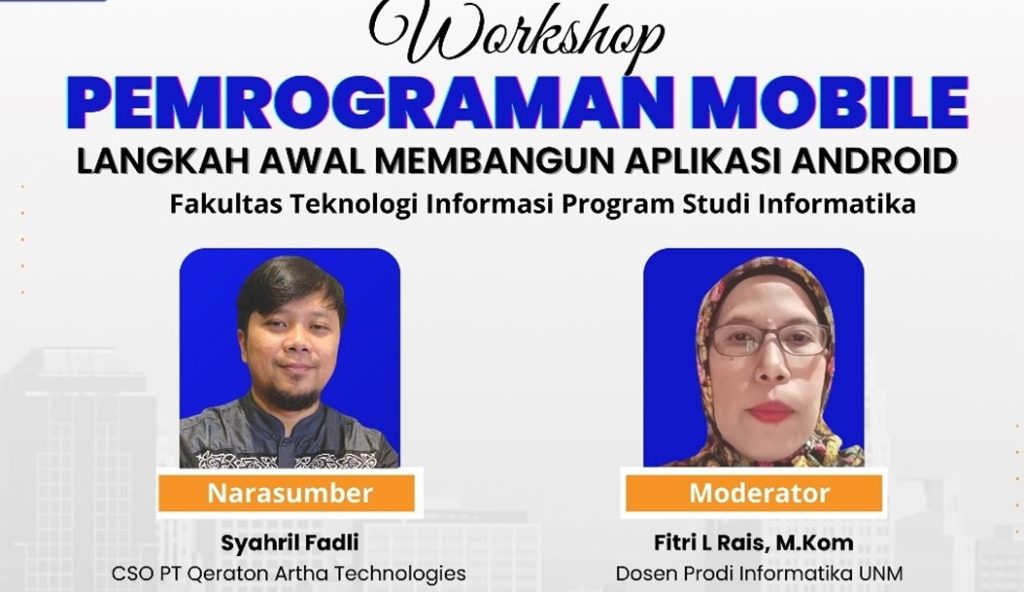 Workshop
PEMROGRAMAN MOBILE
LANGKAH AWAL MEMBANGUN APLIKASI ANDROID
Fakultas Teknologi Informasi Program Studi Informatika

Narasumber
Syahril Fadli
CSO PT Qeraton Artha Technologies

Moderator
Fitri L Rais, M.Kom
Dosen Prodi Informatika UNM